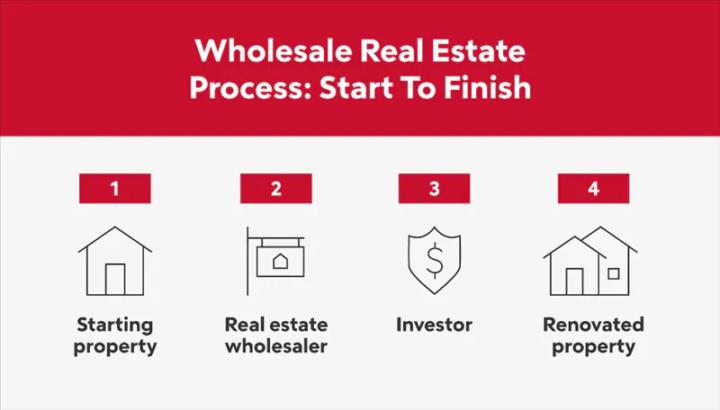 Wholesale Real Estate Process: Start To Finish

1

Starting property

2

Real estate wholesaler

3

$

Investor

4

Renovated property